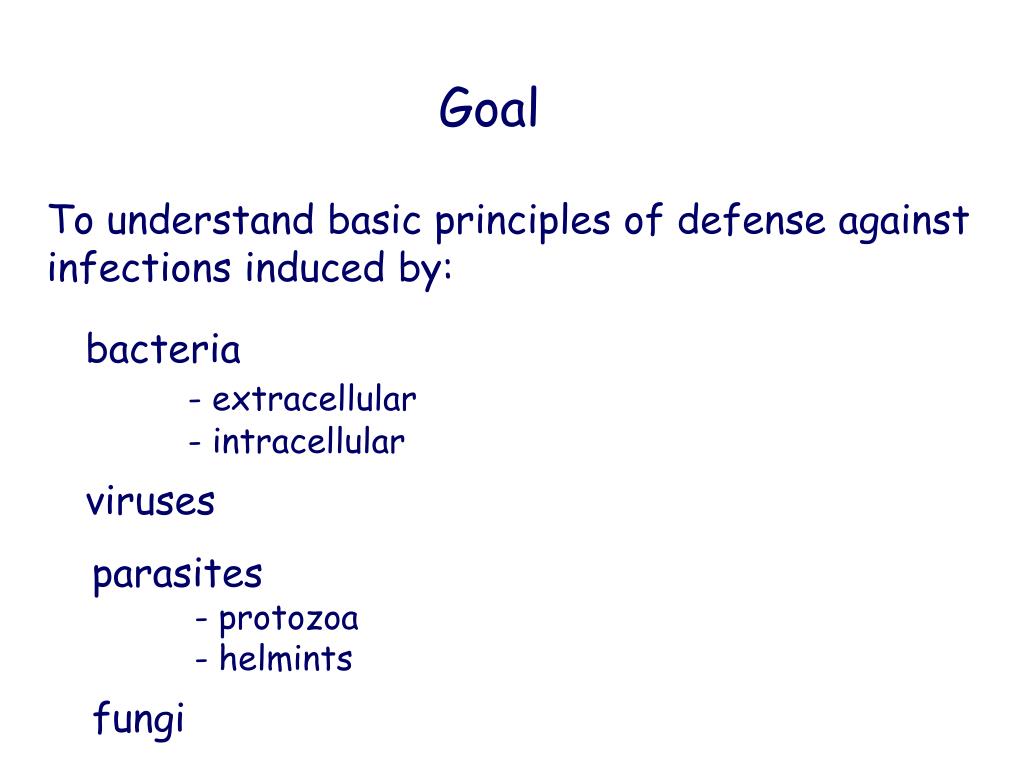 Goal

To understand basic principles of defense against infections induced by:

bacteria
- extracellular
- intracellular

viruses

parasites
- protozoa
- helmints

fungi